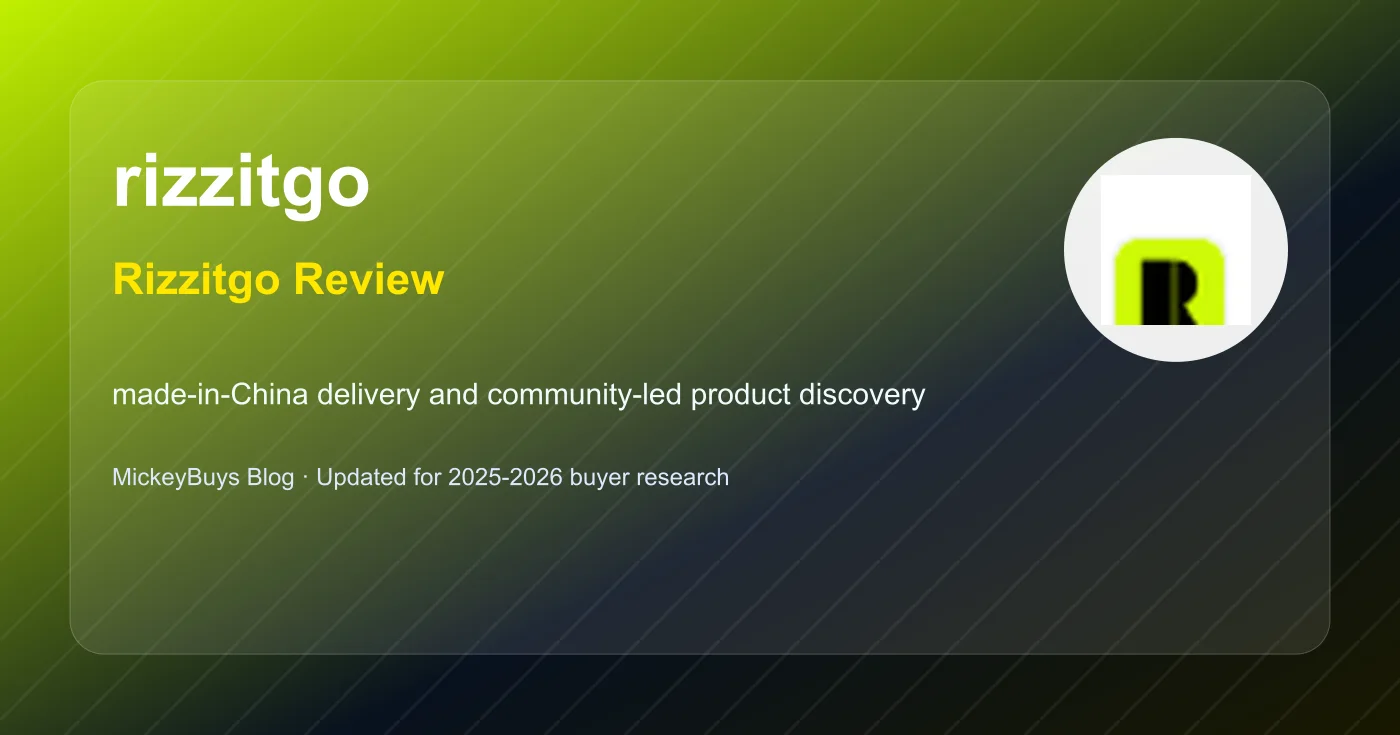 rizzitgo

Rizzitgo Review

made-in-China delivery and community-led product discovery

MickeyBuys Blog · Updated for 2025-2026 buyer research